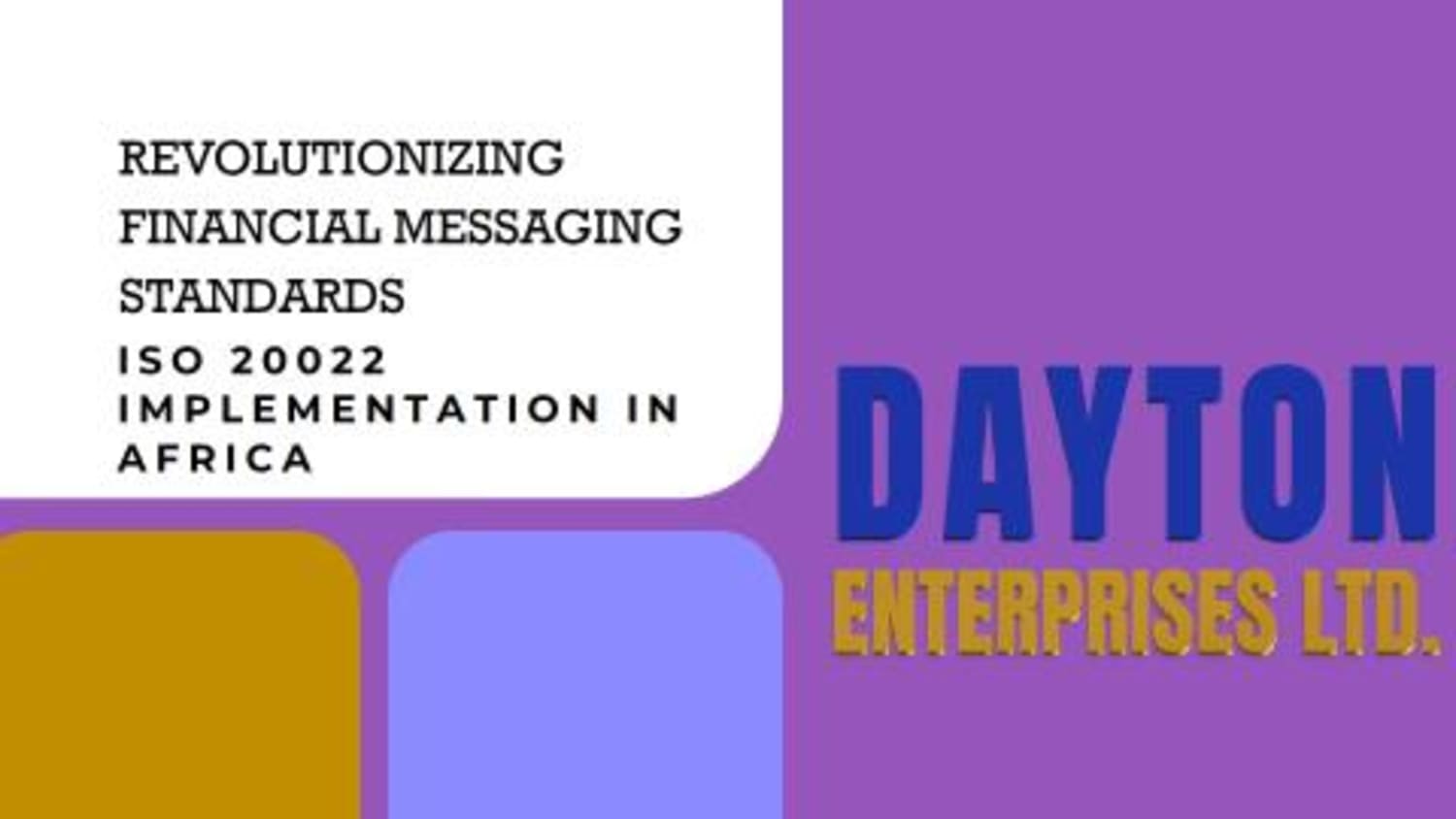 REVOLUTIONIZING FINANCIAL MESSAGING STANDARDS

ISO 20022 IMPLEMENTATION IN AFRICA

DAYTON
ENTERPRISES LTD.